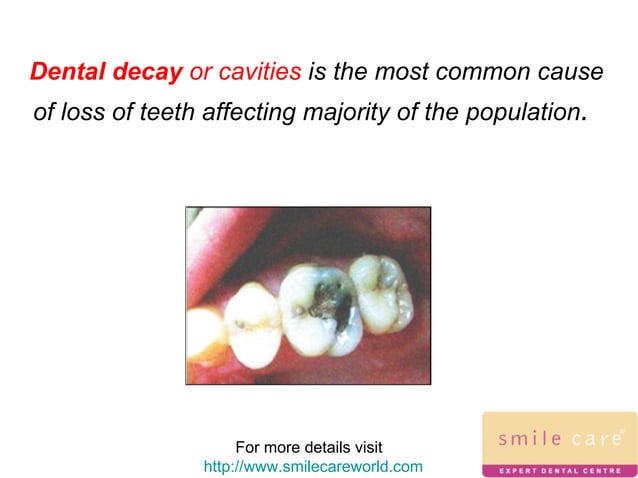 Dental decay or cavities is the most common cause of loss of teeth affecting majority of the population.

For more details visit
http://www.smilecareworld.com

smile care
EXPERT DENTAL CENTRE